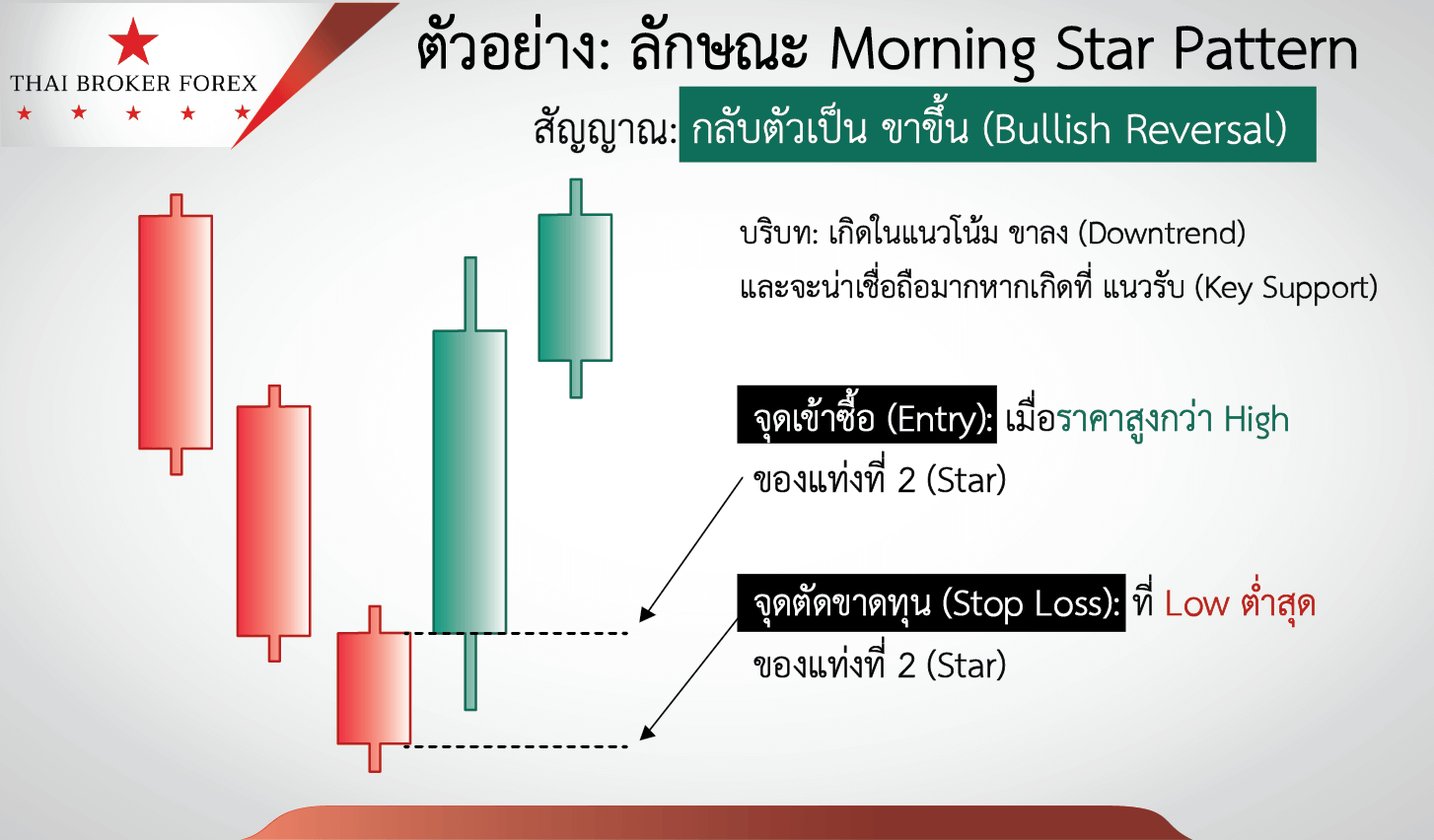 THAI BROKER FOREX

ตัวอย่าง: ลักษณะ Morning Star Pattern

สัญญาณ: กลับตัวเป็น ขาขึ้น (Bullish Reversal)

บริบท: เกิดในแนวโน้ม ขาลง (Downtrend)
และจะน่าเชื่อถือมากหากเกิดที่ แนวรับ (Key Support)

จุดเข้าซื้อ (Entry): เมื่อราคาสูงกว่า High ของแท่งที่ 2 (Star)

จุดตัดขาดทุน (Stop Loss): ที่ Low ต่ำสุด ของแท่งที่ 2 (Star)